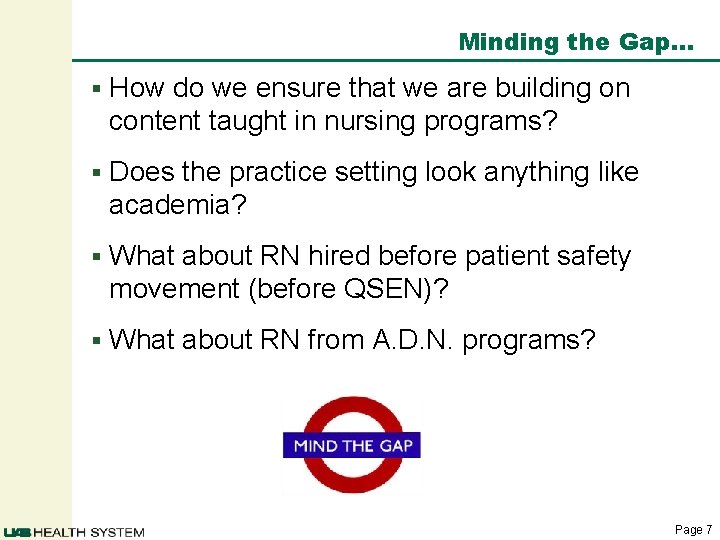 Minding the Gap…

▪ How do we ensure that we are building on content taught in nursing programs?

▪ Does the practice setting look anything like academia?

▪ What about RN hired before patient safety movement (before QSEN)?

▪ What about RN from A.D.N. programs?

MIND THE GAP

UAB HEALTH SYSTEM

Page 7